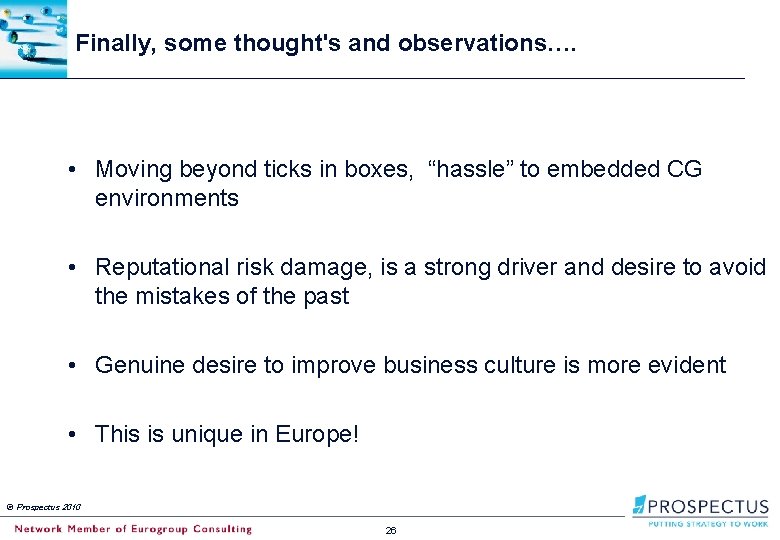 Finally, some thought's and observations….

• Moving beyond ticks in boxes, “hassle” to embedded CG environments

• Reputational risk damage, is a strong driver and desire to avoid the mistakes of the past

• Genuine desire to improve business culture is more evident

• This is unique in Europe!

© Prospectus 2010

Network Member of Eurogroup Consulting

26

PROSPECTUS
PUTTING STRATEGY TO WORK